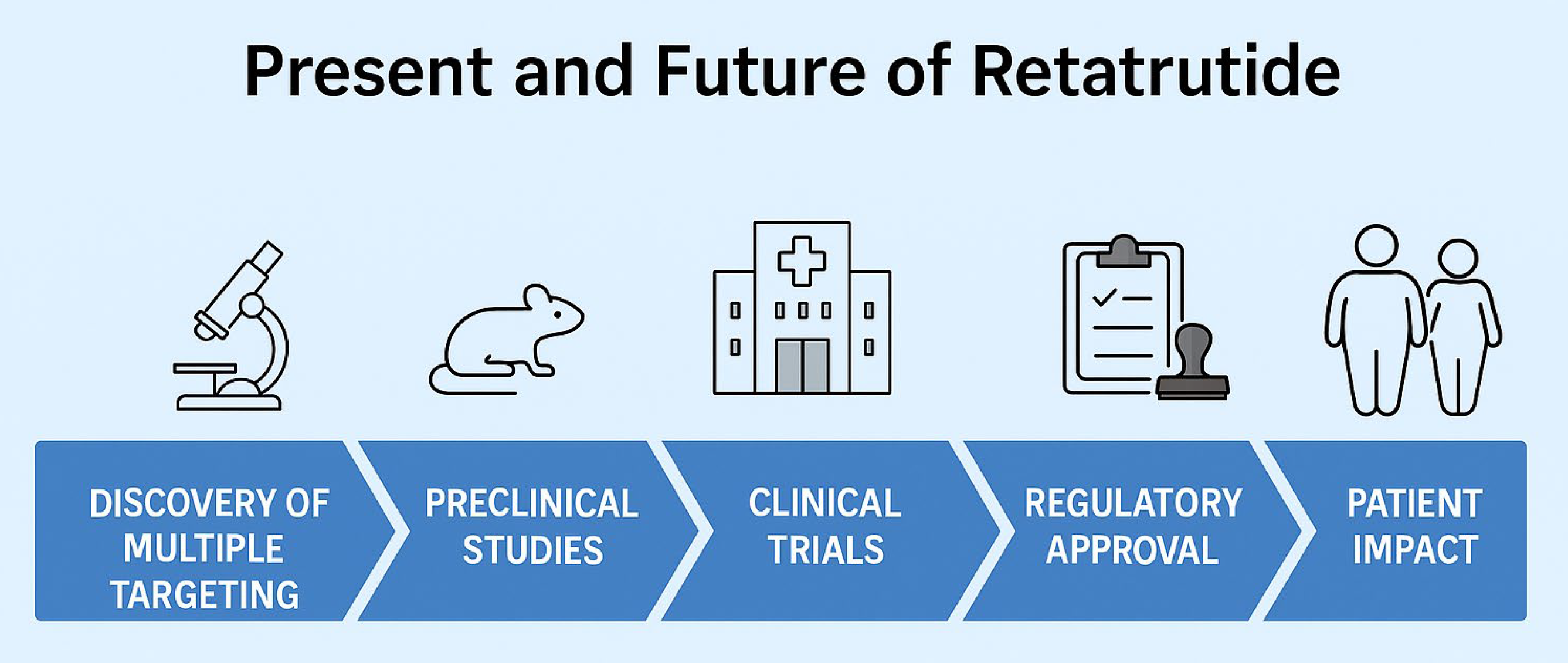 Present and Future of Retatrutide

DISCOVERY OF MULTIPLE TARGETING

PRECLINICAL STUDIES

CLINICAL TRIALS

REGULATORY APPROVAL

PATIENT IMPACT